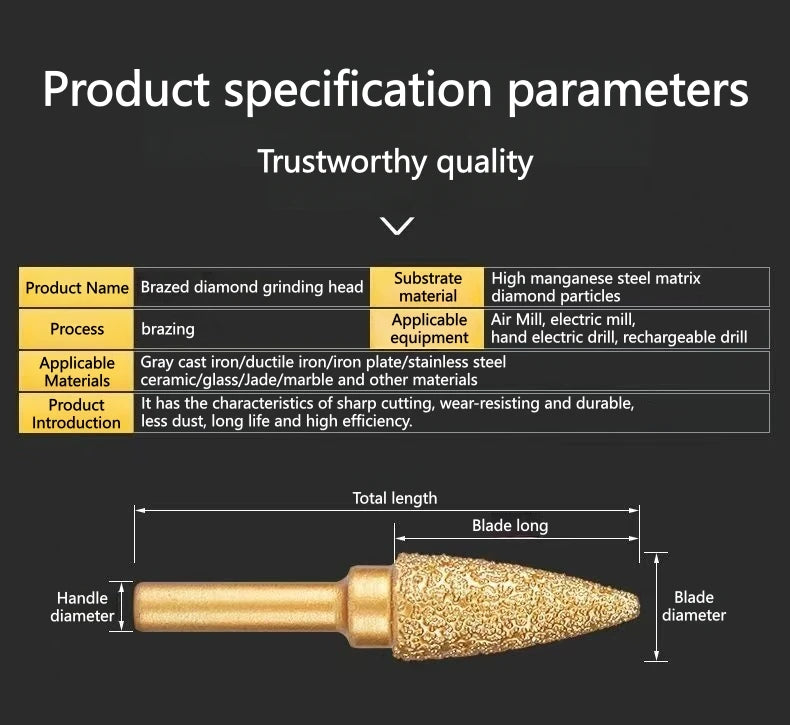 Product specification parameters

Trustworthy quality

| Product Name | Brazed diamond grinding head | Substrate material | High manganese steel matrix diamond particles |
|---|---|---|---|
| Process | brazing | Applicable equipment | Air Mill, electric mill, hand electric drill, rechargeable drill |
| Applicable Materials | Gray cast iron/ductile iron/iron plate/stainless steel ceramic/glass/Jade/marble and other materials | | |
| Product Introduction | It has the characteristics of sharp cutting, wear-resisting and durable, less dust, long life and high efficiency. | | |

Total length

Blade long

Handle diameter

Blade diameter